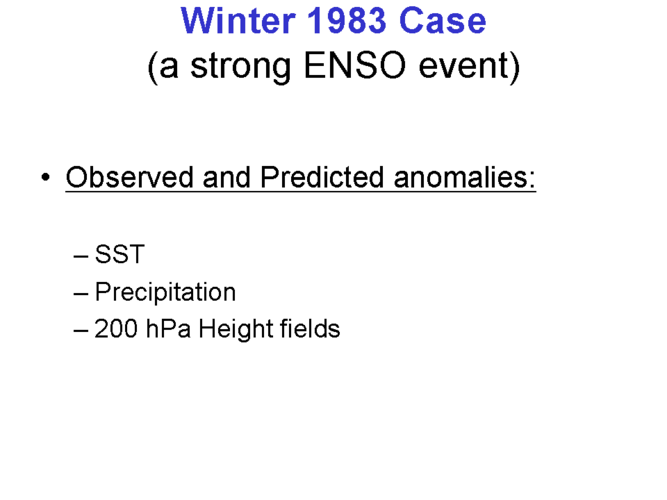 Winter 1983 Case
(a strong ENSO event)

• Observed and Predicted anomalies:

– SST
– Precipitation
– 200 hPa Height fields